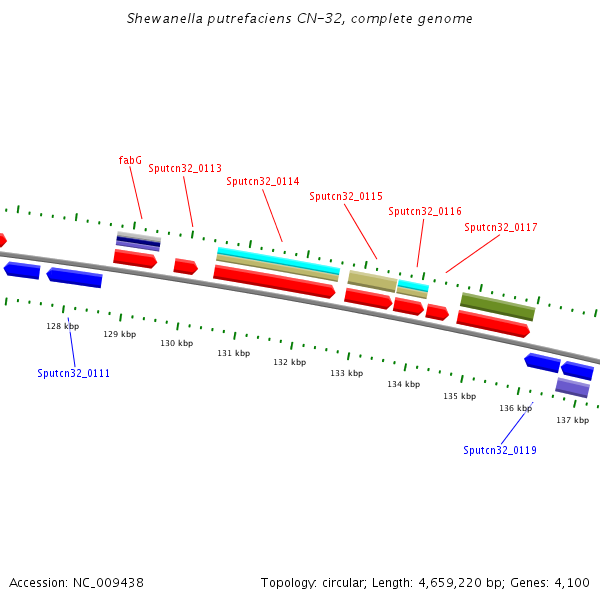 Shewanella putrefaciens CN-32, complete genome

fabG
Sputcn32_0113
Sputcn32_0114
Sputcn32_0115
Sputcn32_0116
Sputcn32_0117

128 kbp
129 kbp
130 kbp
131 kbp
132 kbp
133 kbp
134 kbp
135 kbp
136 kbp
137 kbp

Sputcn32_0111
Sputcn32_0119

Accession: NC_009438
Topology: circular; Length: 4,659,220 bp; Genes: 4,100